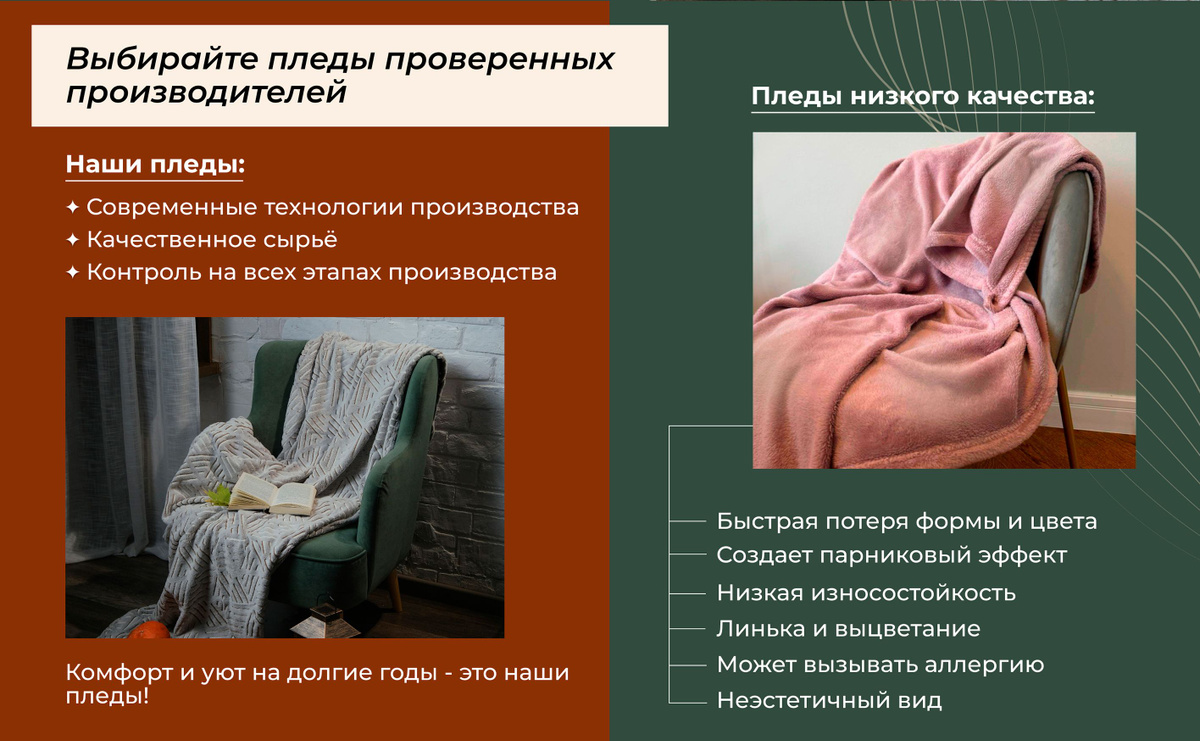 Выбирайте пледы проверенных производителей

Наши пледы:

✦ Современные технологии производства
✦ Качественное сырьё
✦ Контроль на всех этапах производства

Комфорт и уют на долгие годы - это наши пледы!

Пледы низкого качества:

Быстрая потеря формы и цвета
Создает парниковый эффект
Низкая износостойкость
Линька и выцветание
Может вызывать аллергию
Неэстетичный вид